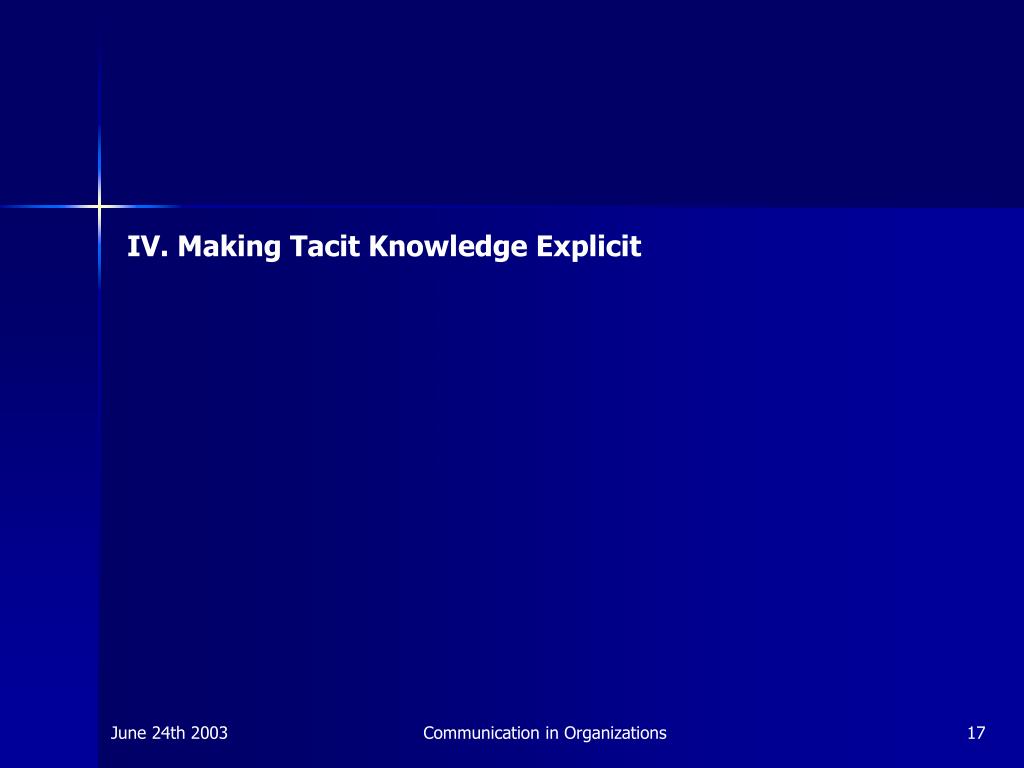 IV. Making Tacit Knowledge Explicit

June 24th 2003

Communication in Organizations

17